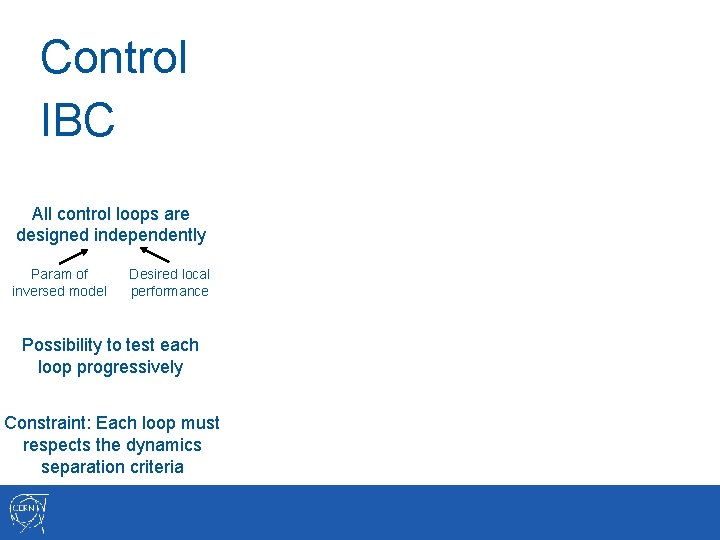 Control
IBC

All control loops are designed independently

Param of inversed model

Desired local performance

Possibility to test each loop progressively

Constraint: Each loop must respects the dynamics separation criteria

CERN